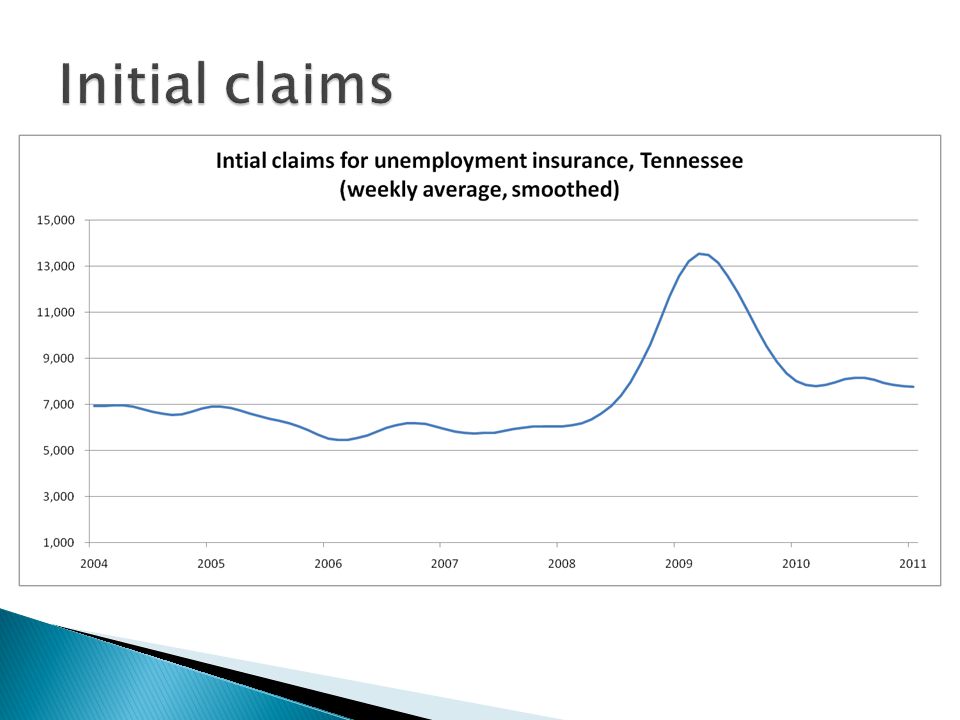 Initial claims

Intial claims for unemployment insurance, Tennessee
(weekly average, smoothed)

15,000
13,000
11,000
9,000
7,000
5,000
3,000
1,000

2004 2005 2006 2007 2008 2009 2010 2011